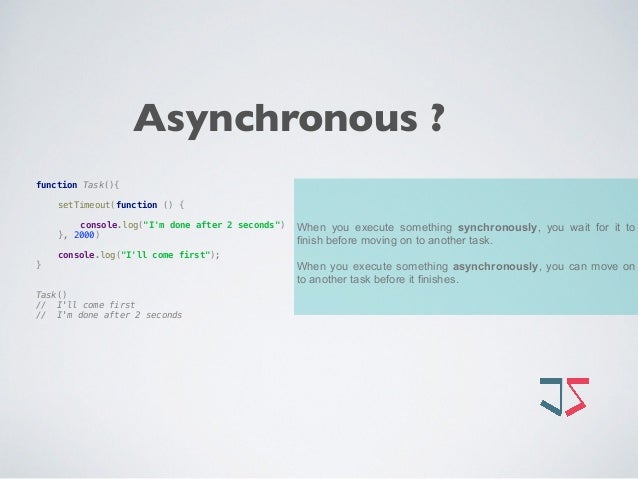 Asynchronous ?

function Task(){

    setTimeout(function () {

        console.log("I'm done after 2 seconds")
    }, 2000)

    console.log("I'll come first");
}

Task()
//  I'll come first
//  I'm done after 2 seconds

When you execute something **synchronously**, you wait for it to finish before moving on to another task.

When you execute something **asynchronously**, you can move on to another task before it finishes.

JS